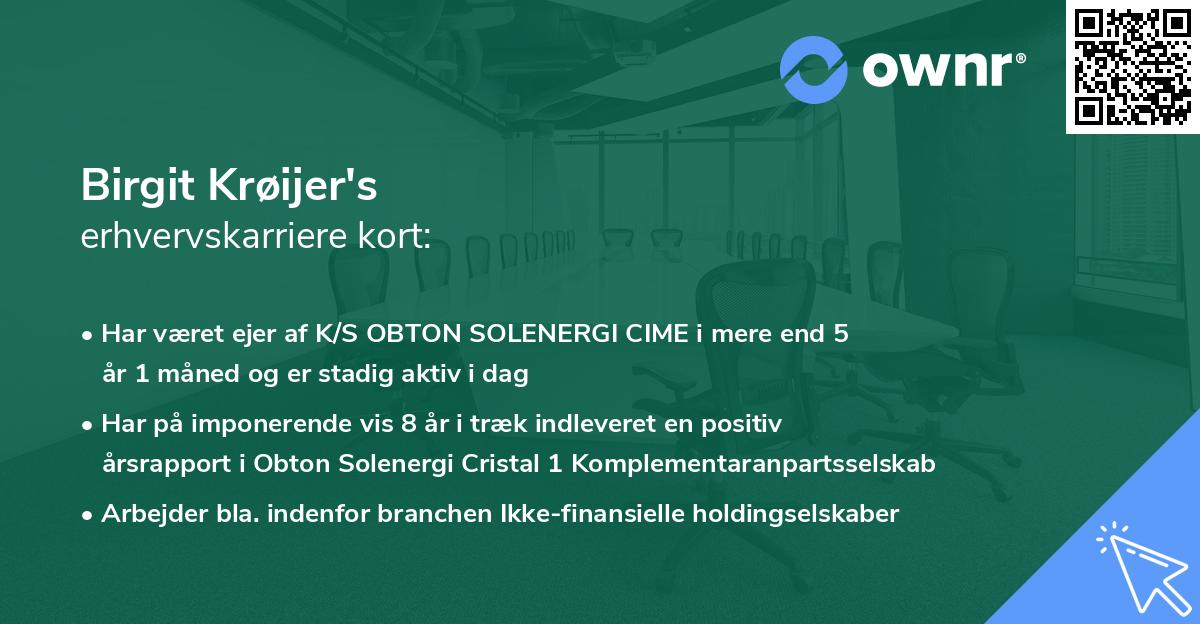 ownr®

Birgit Krøijer's
erhvervskarriere kort:

• Har været ejer af K/S OBTON SOLENERGI CIME i mere end 5 år 1 måned og er stadig aktiv i dag

• Har på imponerende vis 8 år i træk indleveret en positiv årsrapport i Obton Solenergi Cristal 1 Komplementaranpartsselskab

• Arbejder bla. indenfor branchen Ikke-finansielle holdingselskaber